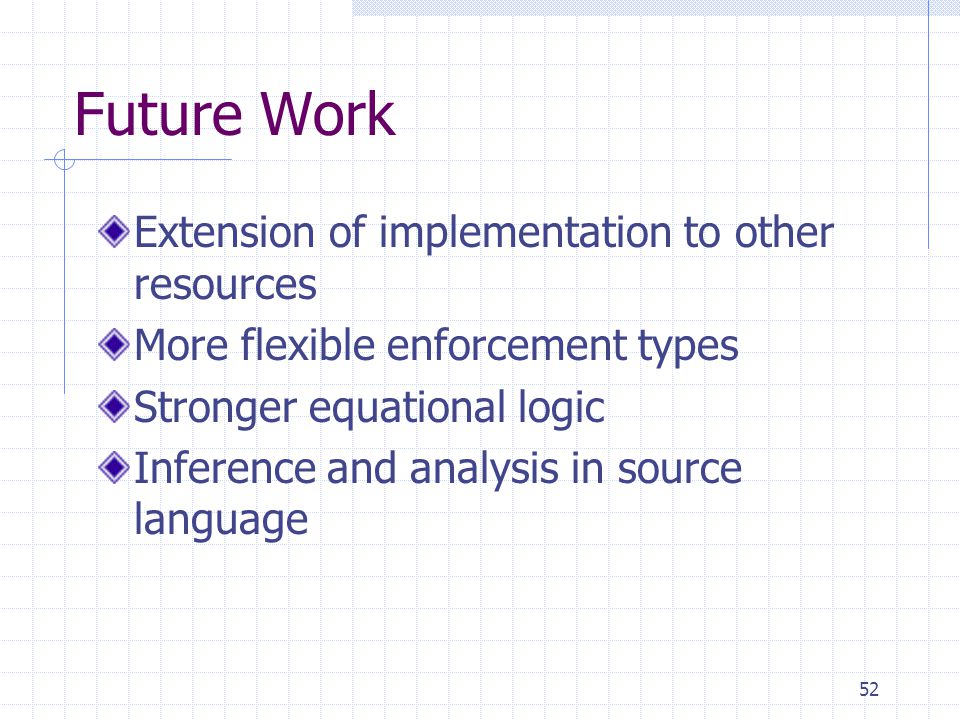 Future Work

Extension of implementation to other resources

More flexible enforcement types

Stronger equational logic

Inference and analysis in source language

52